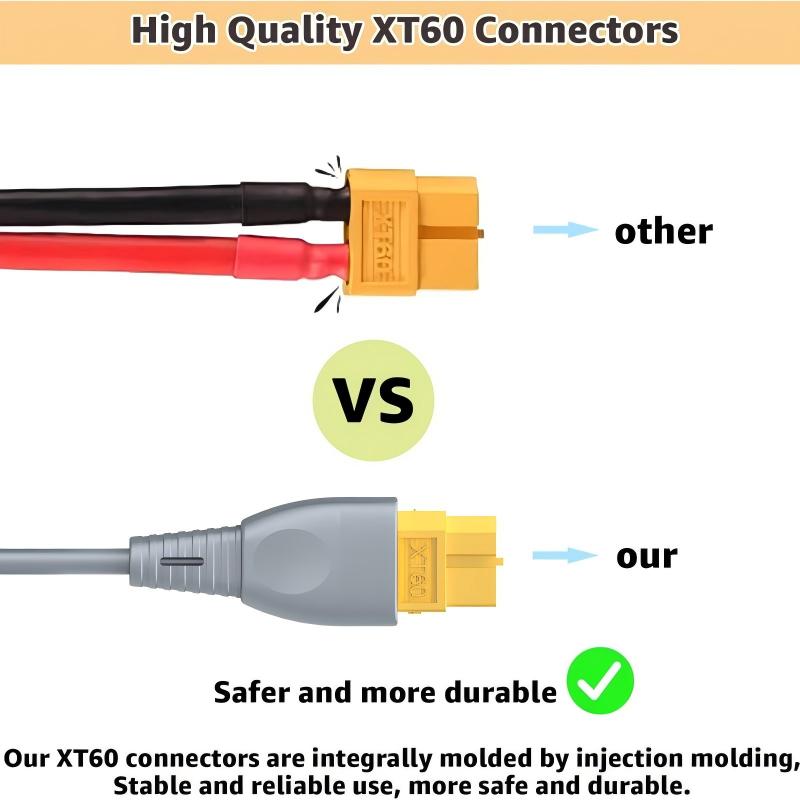 High Quality XT60 Connectors

XT60

other

VS

XT60

our

Safer and more durable

Our XT60 connectors are integrally molded by injection molding, Stable and reliable use, more safe and durable.